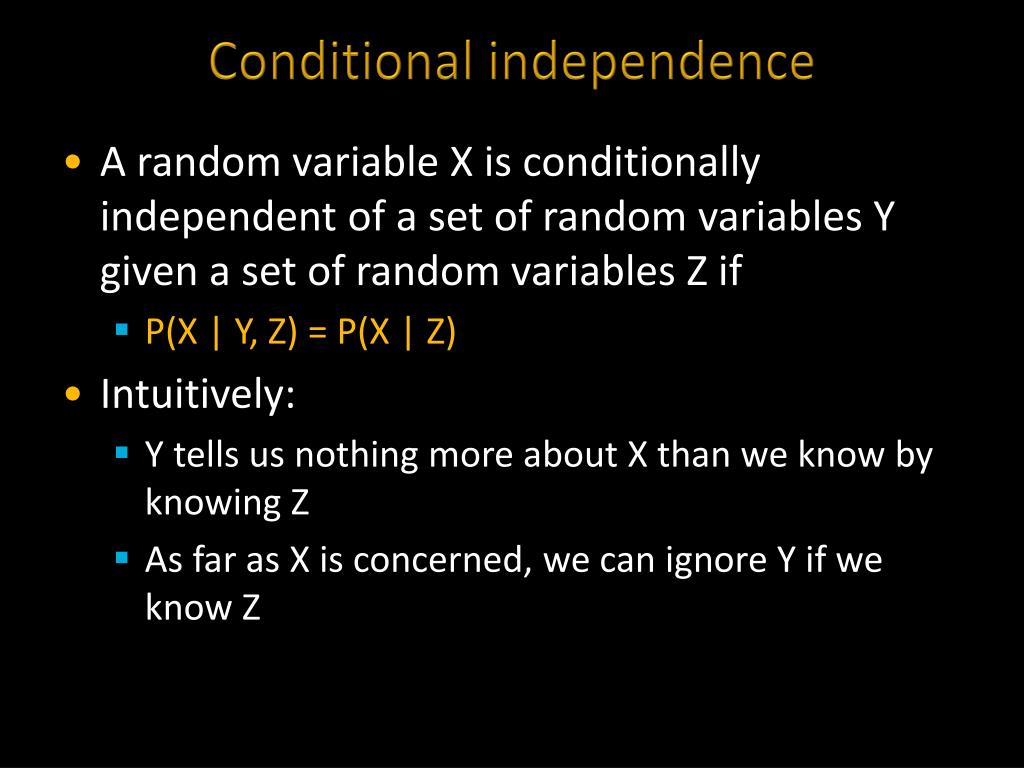 Conditional independence

• A random variable X is conditionally independent of a set of random variables Y given a set of random variables Z if
  ▪ $P(X \mid Y, Z) = P(X \mid Z)$
• Intuitively:
  ▪ Y tells us nothing more about X than we know by knowing Z
  ▪ As far as X is concerned, we can ignore Y if we know Z